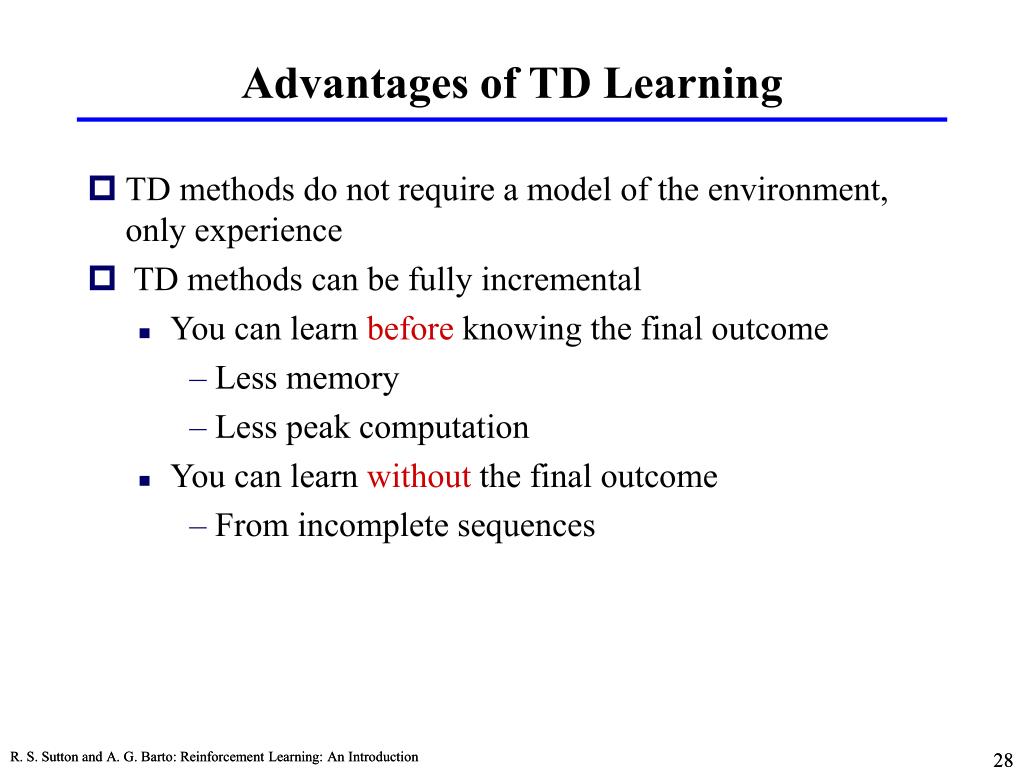 Advantages of TD Learning

TD methods do not require a model of the environment, only experience

TD methods can be fully incremental

You can learn before knowing the final outcome

– Less memory

– Less peak computation

You can learn without the final outcome

– From incomplete sequences

R. S. Sutton and A. G. Barto: Reinforcement Learning: An Introduction

28